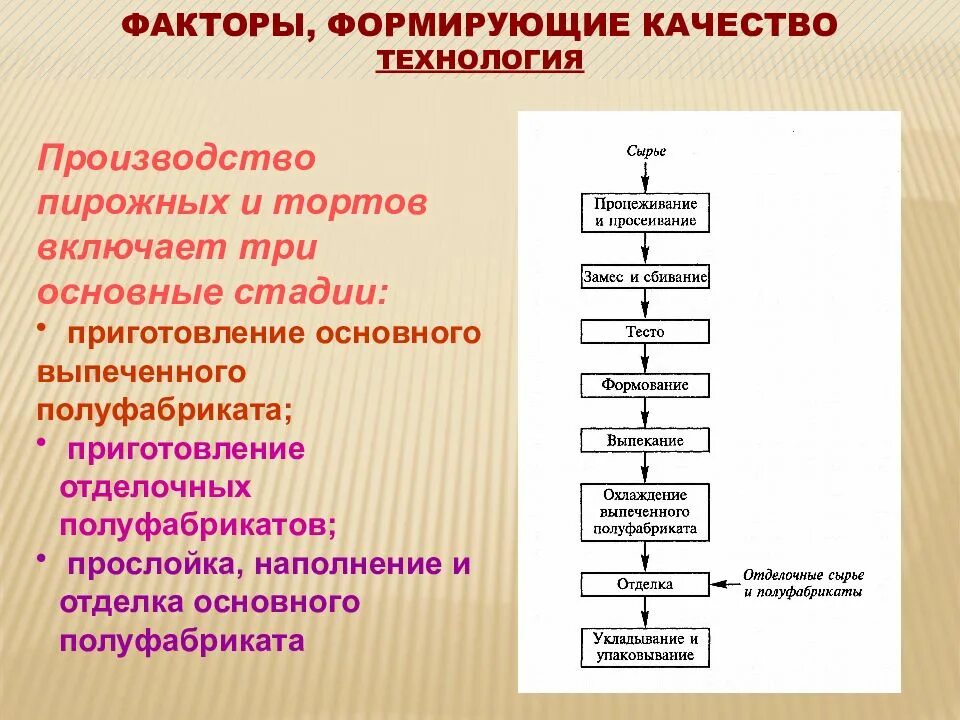 ФАКТОРЫ, ФОРМИРУЮЩИЕ КАЧЕСТВО
ТЕХНОЛОГИЯ

Производство пирожных и тортов включает три основные стадии:

• приготовление основного выпеченного полуфабриката;

• приготовление отделочных полуфабрикатов;

• прослойка, наполнение и отделка основного полуфабриката

Сырье

Процеживание и просеивание

Замес и сбивание

Тесто

Формование

Выпекание

Охлаждение выпеченного полуфабриката

Отделка

Отделочные сырье и полуфабрикаты

Укладывание и упаковывание